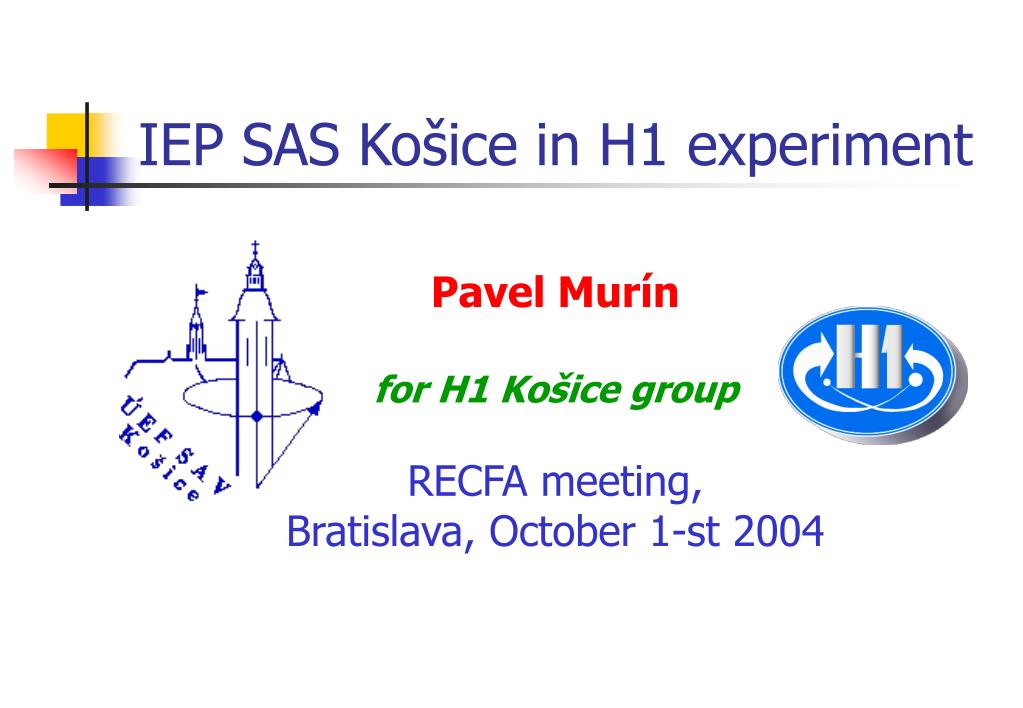 IEP SAS Košice in H1 experiment

ÚEF SAV Košice

Pavel Murín

for H1 Košice group

H1

RECFA meeting,
Bratislava, October 1-st 2004